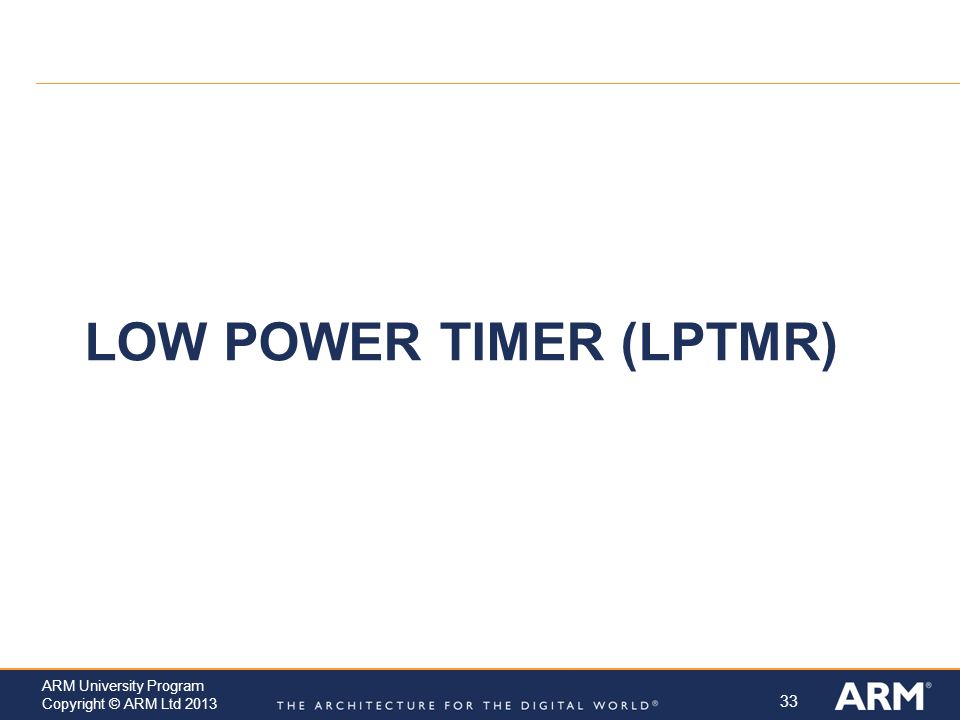 LOW POWER TIMER (LPTMR)

ARM University Program
Copyright © ARM Ltd 2013

THE ARCHITECTURE FOR THE DIGITAL WORLD®

33

ARM®